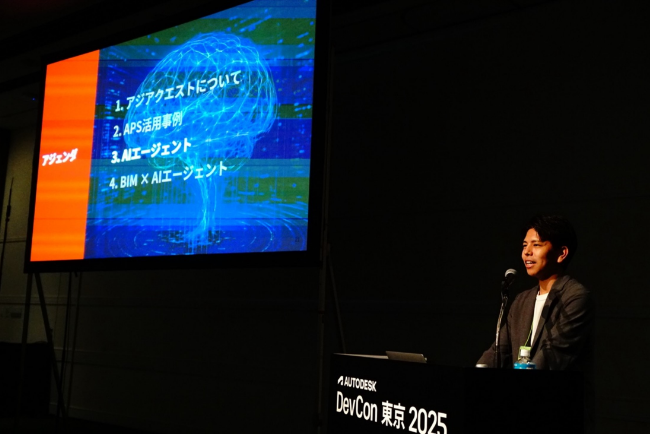 アジェンダ

1. アジアクエストについて
2. APS活用事例
3. AIエージェント
4. BIM × AIエージェント

AUTODESK
DevCon 東京 2025